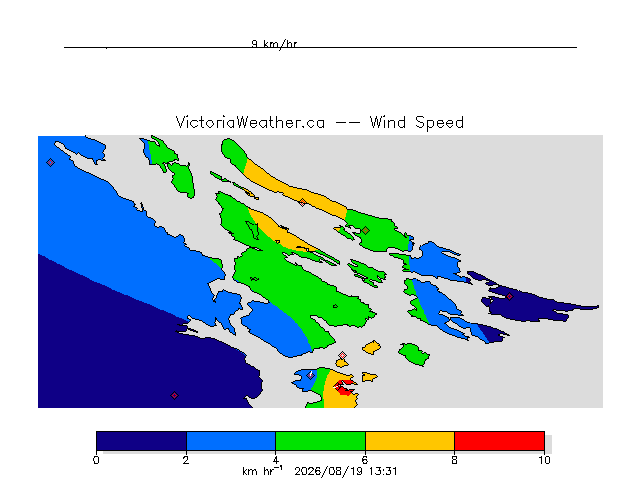 9 km/hr

VictoriaWeather.ca -- Wind Speed

0 2 4 6 8 10

km hr$^{-1}$ 2026/08/19 13:31